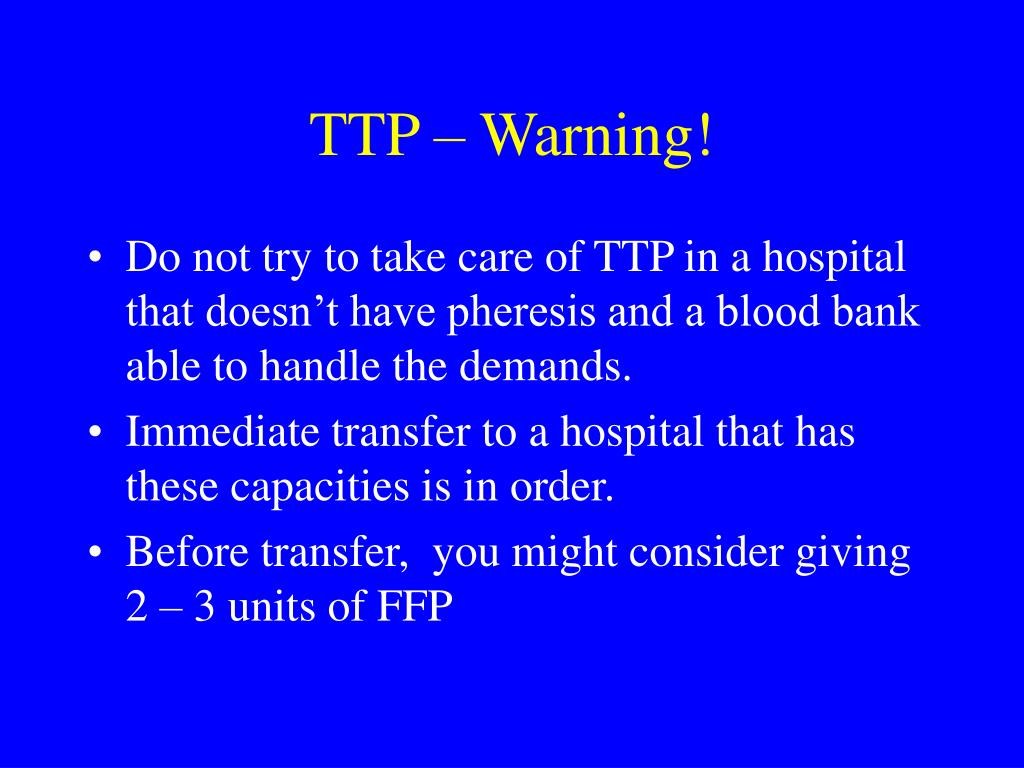 TTP – Warning!

• Do not try to take care of TTP in a hospital that doesn’t have pheresis and a blood bank able to handle the demands.
• Immediate transfer to a hospital that has these capacities is in order.
• Before transfer,  you might consider giving 2 – 3 units of FFP